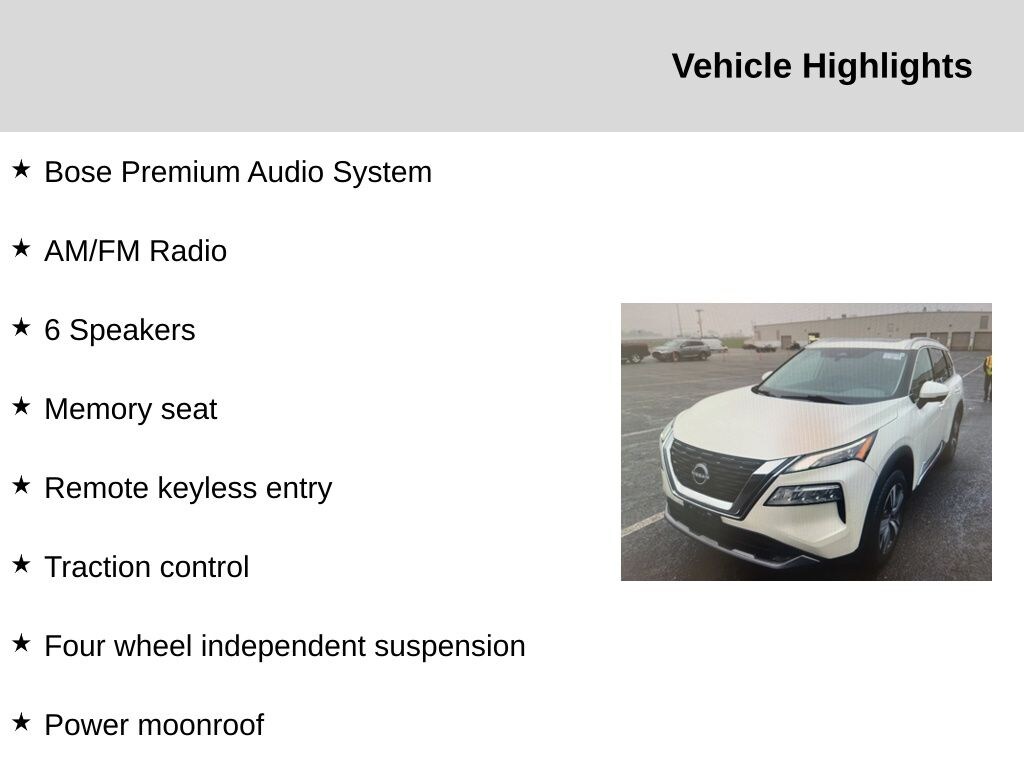 Vehicle Highlights

★ Bose Premium Audio System

★ AM/FM Radio

★ 6 Speakers

★ Memory seat

★ Remote keyless entry

★ Traction control

★ Four wheel independent suspension

★ Power moonroof